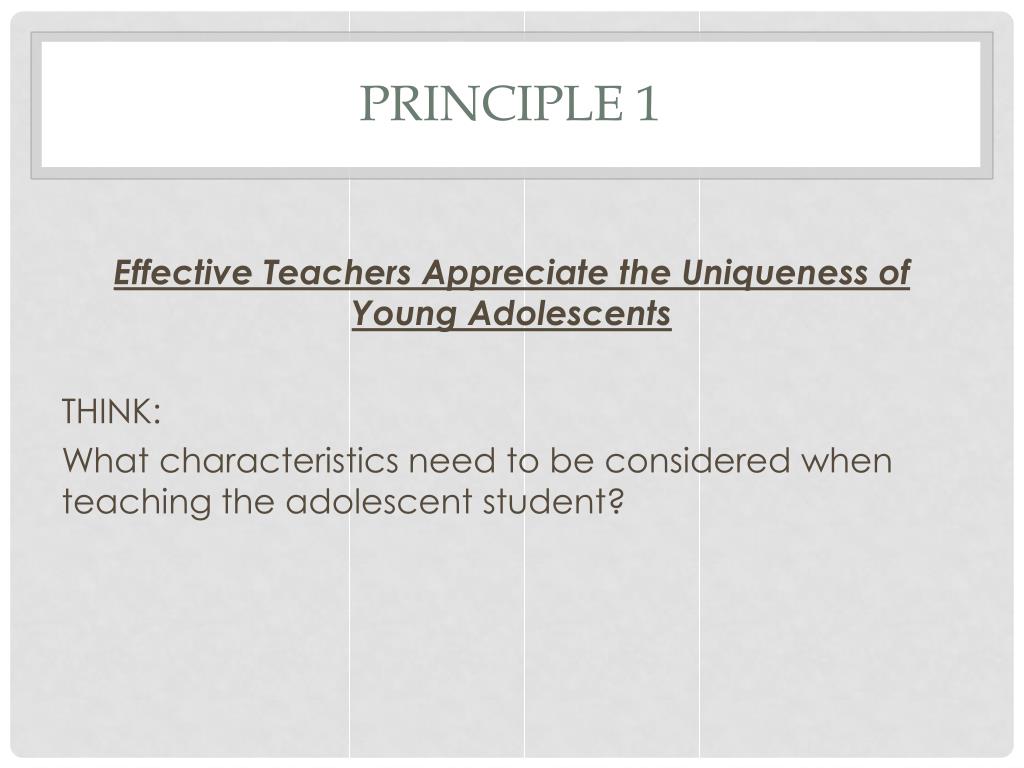 PRINCIPLE 1

Effective Teachers Appreciate the Uniqueness of Young Adolescents

THINK:

What characteristics need to be considered when teaching the adolescent student?